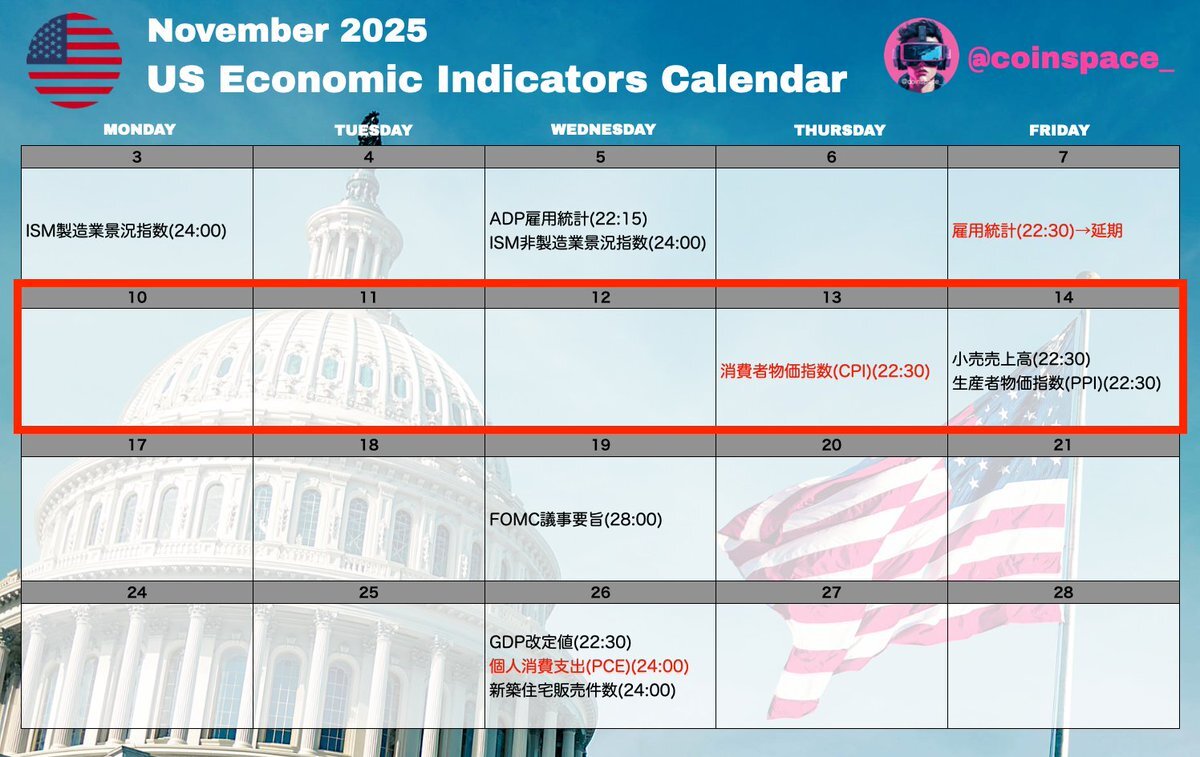 November 2025
US Economic Indicators Calendar

@coinspace_

| MONDAY | TUESDAY | WEDNESDAY | THURSDAY | FRIDAY |
|---|---|---|---|---|
| 3 | 4 | 5 | 6 | 7 |
| ISM製造業景況指数(24:00) | | ADP雇用統計(22:15) ISM非製造業景況指数(24:00) | | 雇用統計(22:30)→延期 |
| 10 | 11 | 12 | 13 | 14 |
| | | | 消費者物価指数(CPI)(22:30) | 小売売上高(22:30) 生産者物価指数(PPI)(22:30) |
| 17 | 18 | 19 | 20 | 21 |
| | | FOMC議事要旨(28:00) | | |
| 24 | 25 | 26 | 27 | 28 |
| | | GDP改定値(22:30) 個人消費支出(PCE)(24:00) 新築住宅販売件数(24:00) | | |